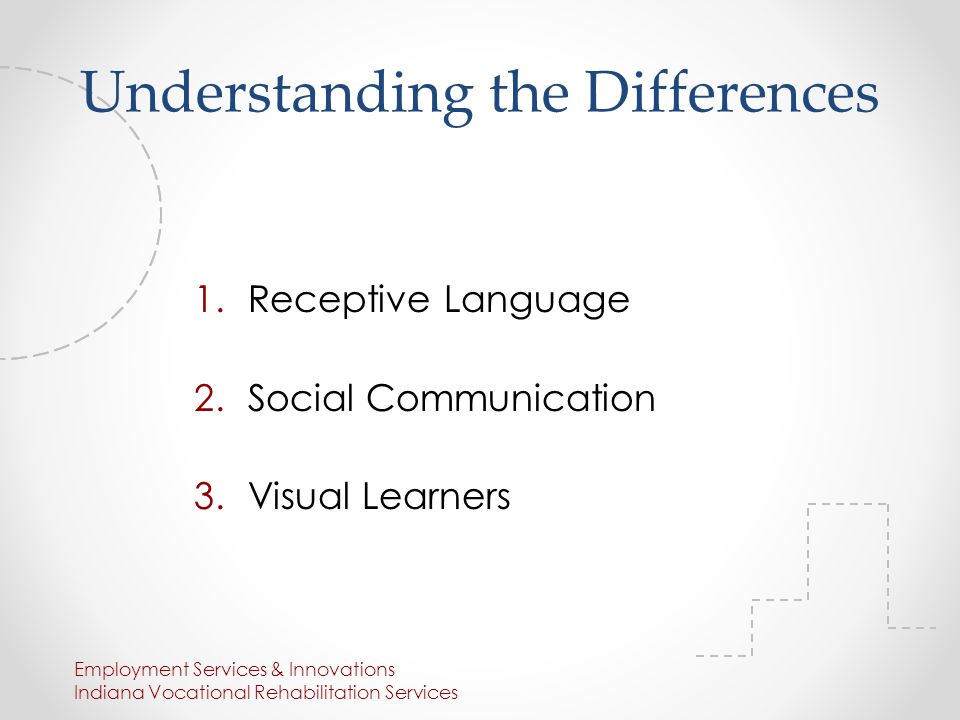 Understanding the Differences

1. Receptive Language

2. Social Communication

3. Visual Learners

Employment Services & Innovations
Indiana Vocational Rehabilitation Services